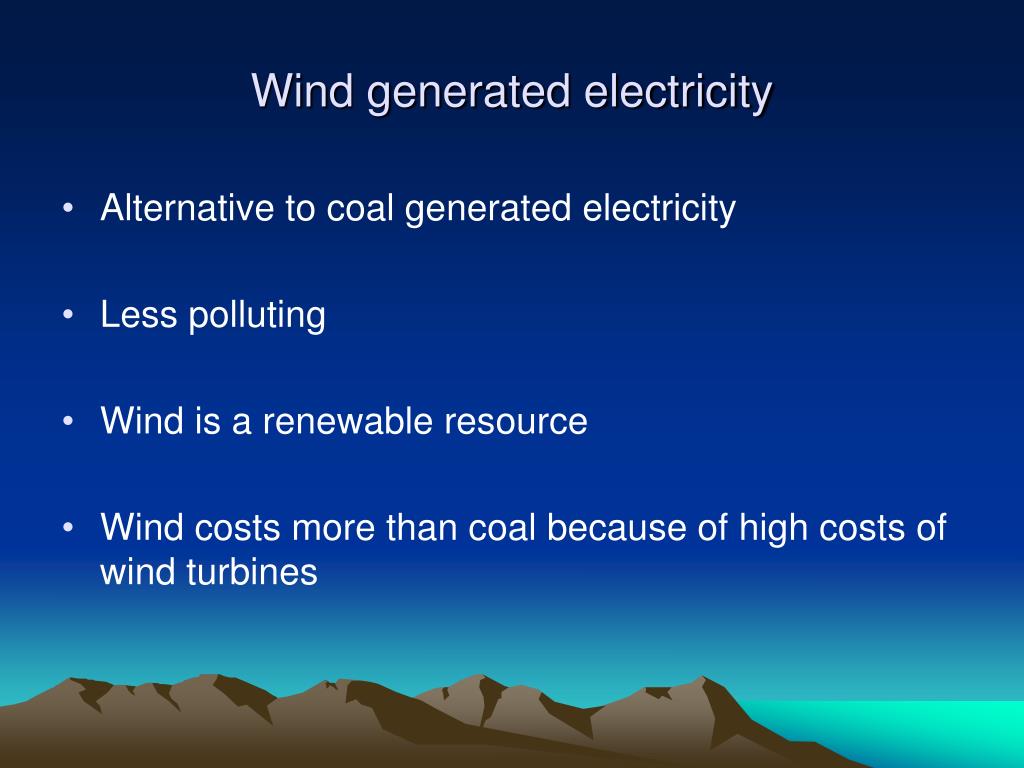 Wind generated electricity

• Alternative to coal generated electricity

• Less polluting

• Wind is a renewable resource

• Wind costs more than coal because of high costs of wind turbines